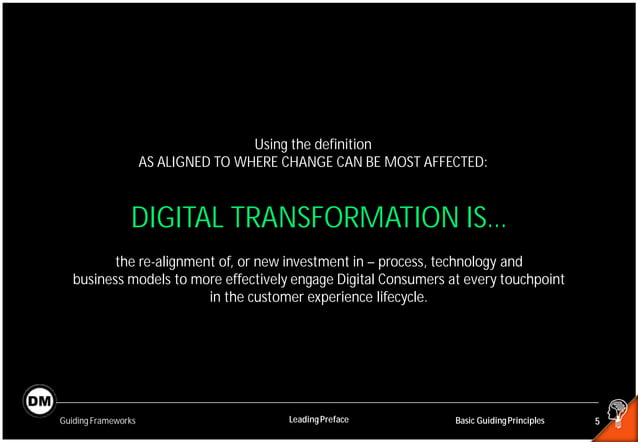 Using the definition
AS ALIGNED TO WHERE CHANGE CAN BE MOST AFFECTED:

DIGITAL TRANSFORMATION IS...

the re-alignment of, or new investment in – process, technology and business models to more effectively engage Digital Consumers at every touchpoint in the customer experience lifecycle.

DM

Guiding Frameworks

Leading Preface

Basic Guiding Principles

5